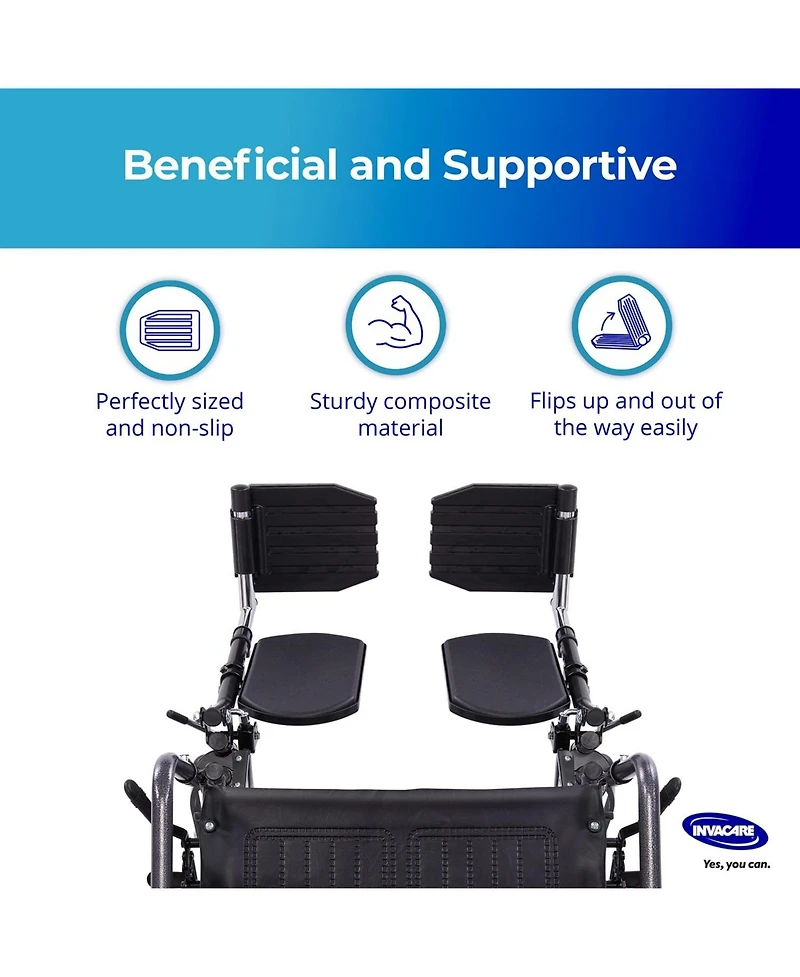 Beneficial and Supportive

Perfectly sized and non-slip

Sturdy composite material

Flips up and out of the way easily

INVACARE

Yes, you can.